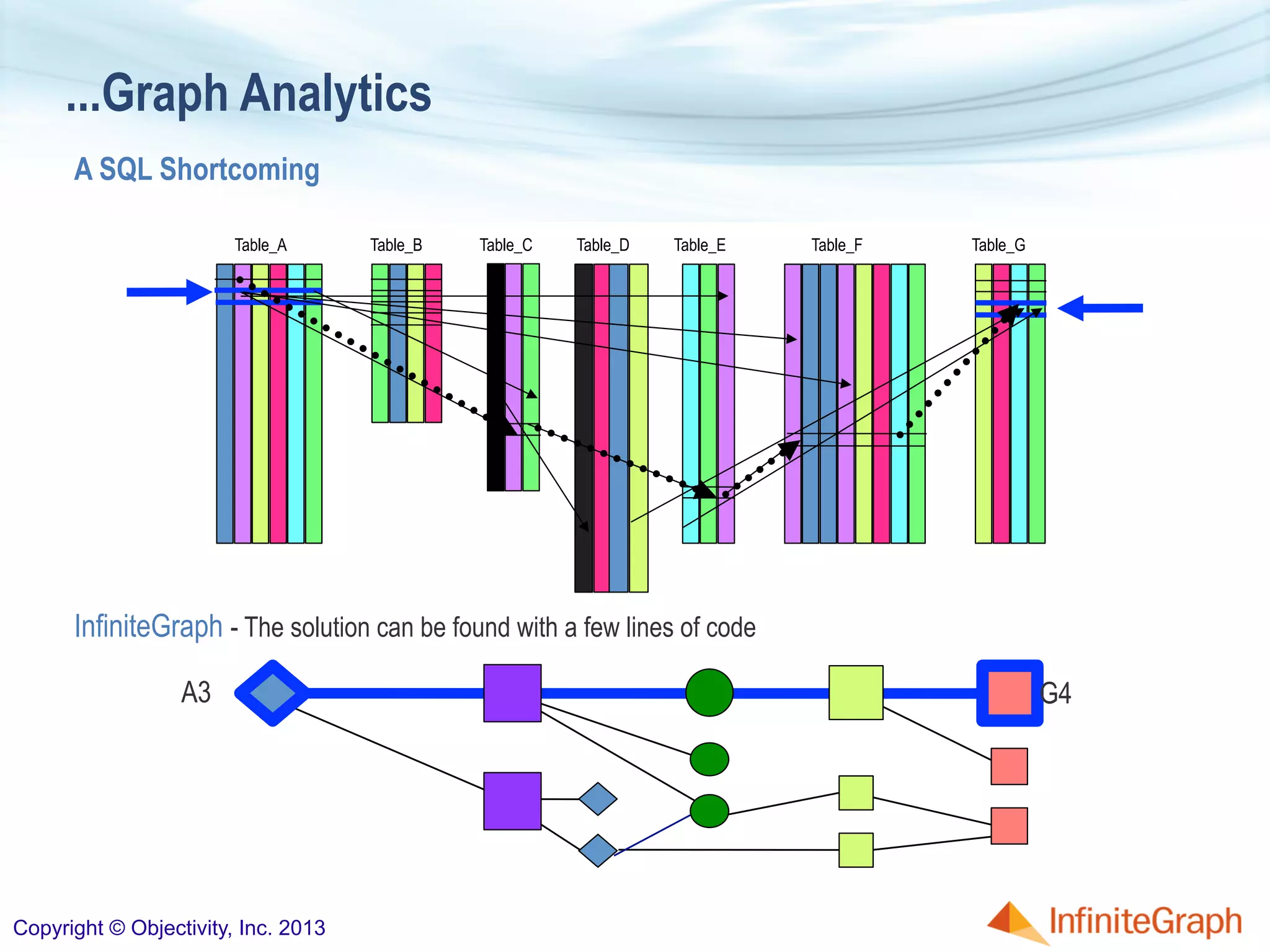 ...Graph Analytics

A SQL Shortcoming

Table_A Table_B Table_C Table_D Table_E Table_F Table_G

InfiniteGraph - The solution can be found with a few lines of code

A3

G4

Copyright © Objectivity, Inc. 2013

InfiniteGraph